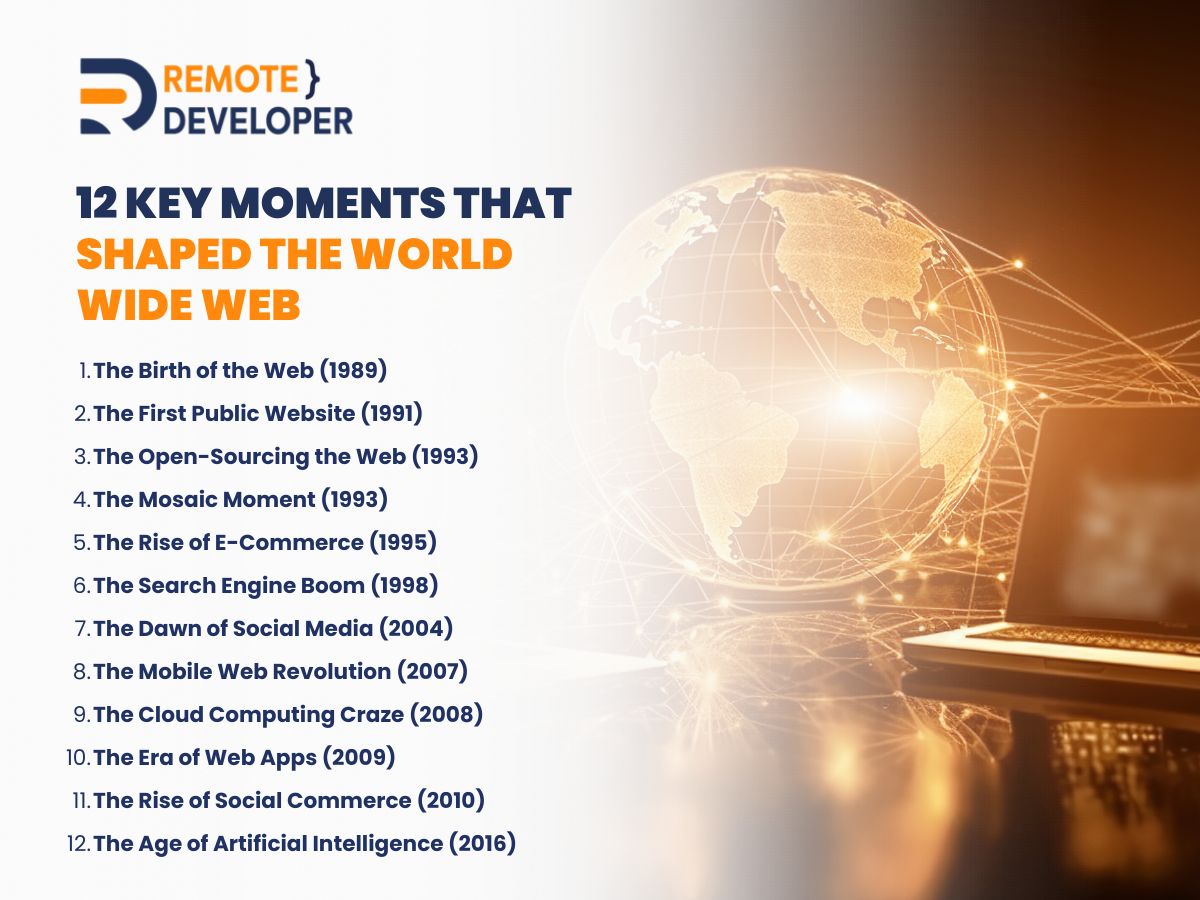 REMOTE }
DEVELOPER

12 KEY MOMENTS THAT SHAPED THE WORLD WIDE WEB

1. The Birth of the Web (1989)
2. The First Public Website (1991)
3. The Open-Sourcing the Web (1993)
4. The Mosaic Moment (1993)
5. The Rise of E-Commerce (1995)
6. The Search Engine Boom (1998)
7. The Dawn of Social Media (2004)
8. The Mobile Web Revolution (2007)
9. The Cloud Computing Craze (2008)
10. The Era of Web Apps (2009)
11. The Rise of Social Commerce (2010)
12. The Age of Artificial Intelligence (2016)